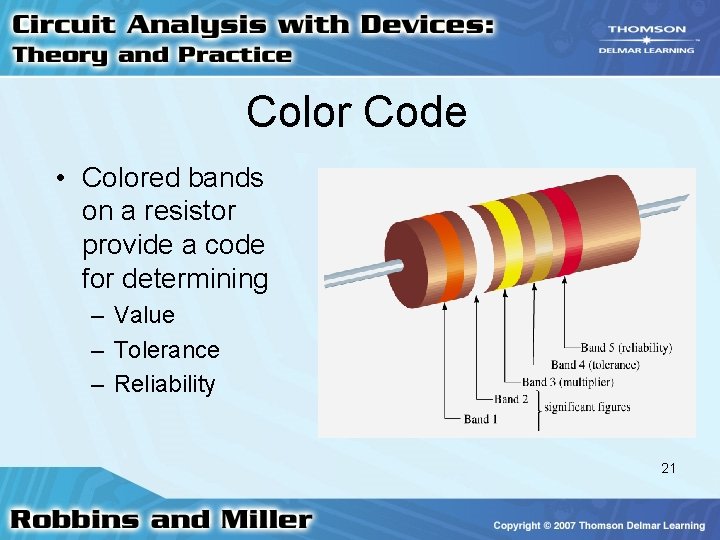 Circuit Analysis with Devices:
Theory and Practice

THOMSON
DELMAR LEARNING

Color Code

• Colored bands on a resistor provide a code for determining
– Value
– Tolerance
– Reliability

Band 5 (reliability)
Band 4 (tolerance)
Band 3 (multiplier)
Band 2
Band 1
significant figures

21

Robbins and Miller

Copyright © 2007 Thomson Delmar Learning